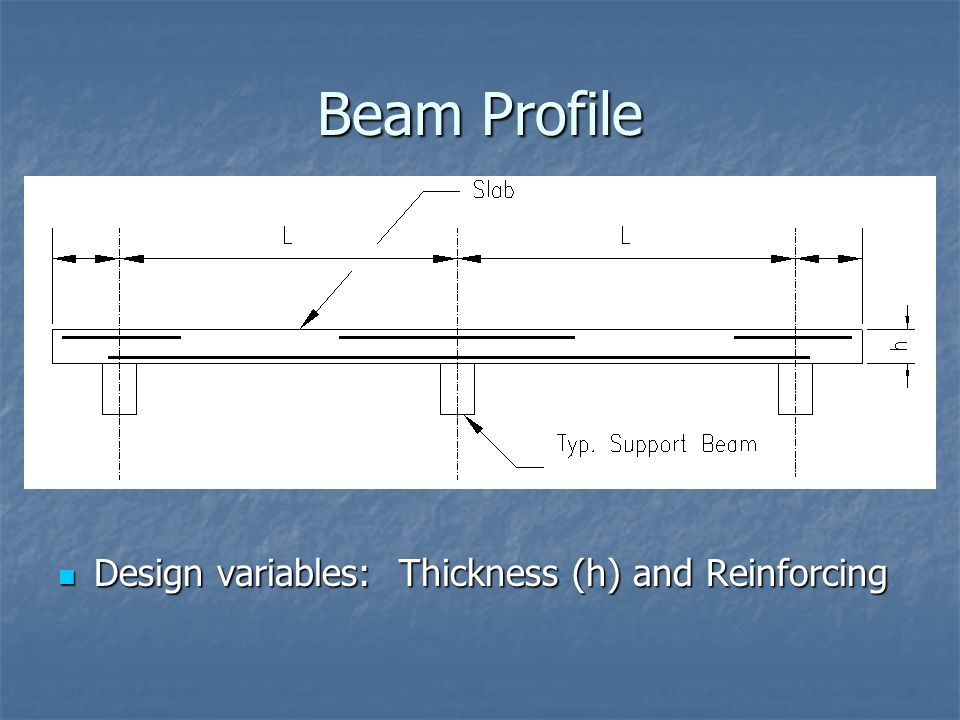 Beam Profile

Slab

L

L

h

Typ. Support Beam

Design variables: Thickness (h) and Reinforcing